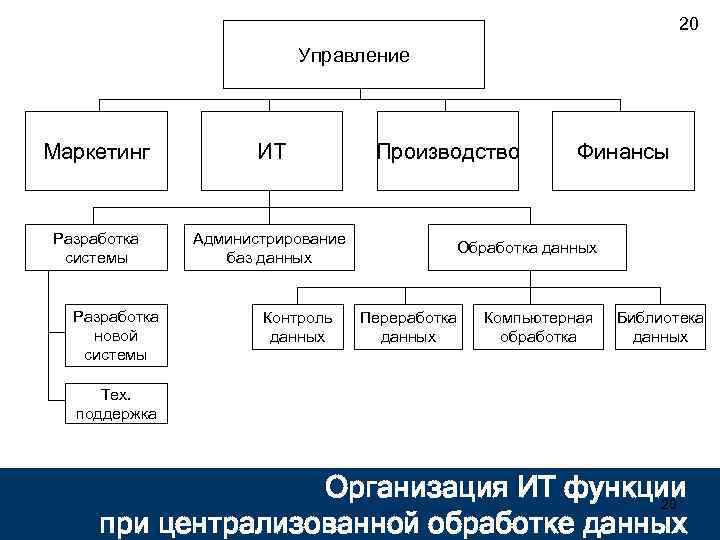 20

Управление

Маркетинг

ИТ

Производство

Финансы

Разработка системы

Администрирование баз данных

Обработка данных

Разработка новой системы

Тех. поддержка

Контроль данных

Переработка данных

Компьютерная обработка

Библиотека данных

Организация ИТ функции при централизованной обработке данных

20